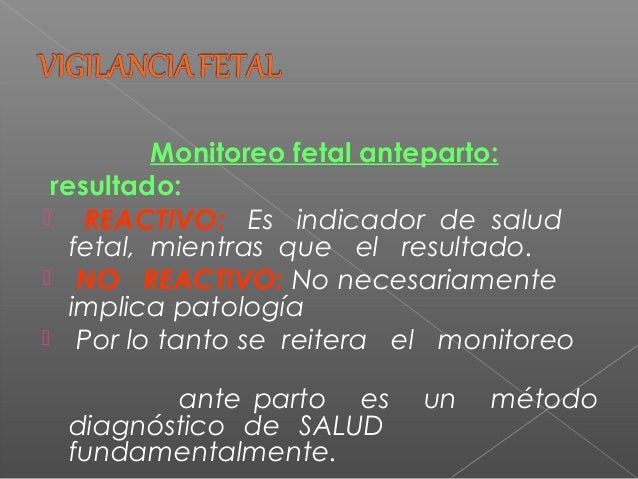 VIGILANCIA FETAL

Monitoreo fetal anteparto:

resultado:

REACTIVO: Es indicador de salud fetal, mientras que el resultado.

NO REACTIVO: No necesariamente implica patología

Por lo tanto se reitera el monitoreo

ante parto es un método diagnóstico de SALUD fundamentalmente.